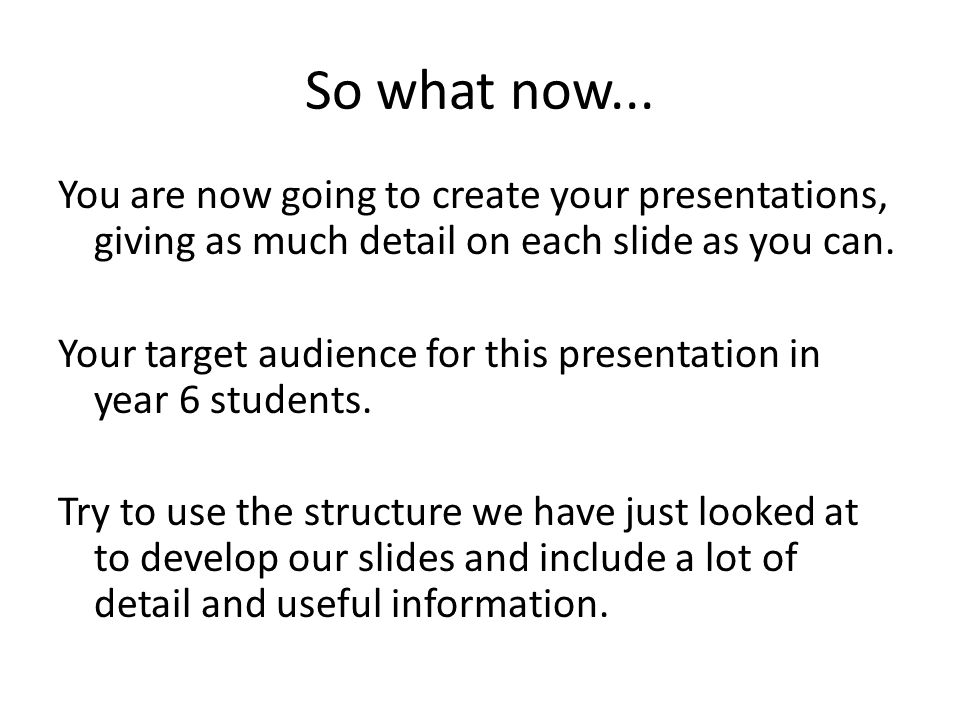 So what now...

You are now going to create your presentations, giving as much detail on each slide as you can.

Your target audience for this presentation in year 6 students.

Try to use the structure we have just looked at to develop our slides and include a lot of detail and useful information.